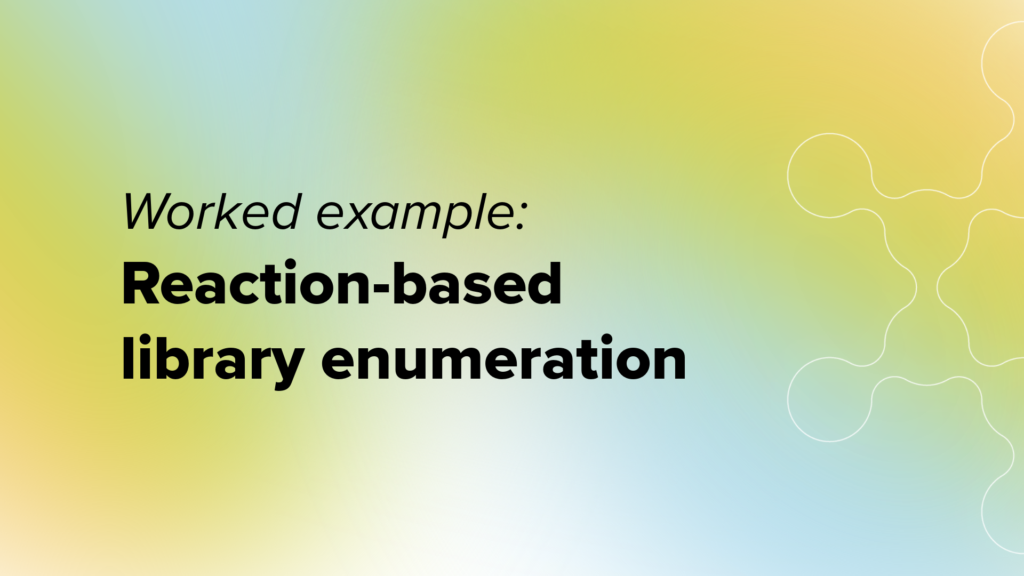 Worked example:

Reaction-based library enumeration